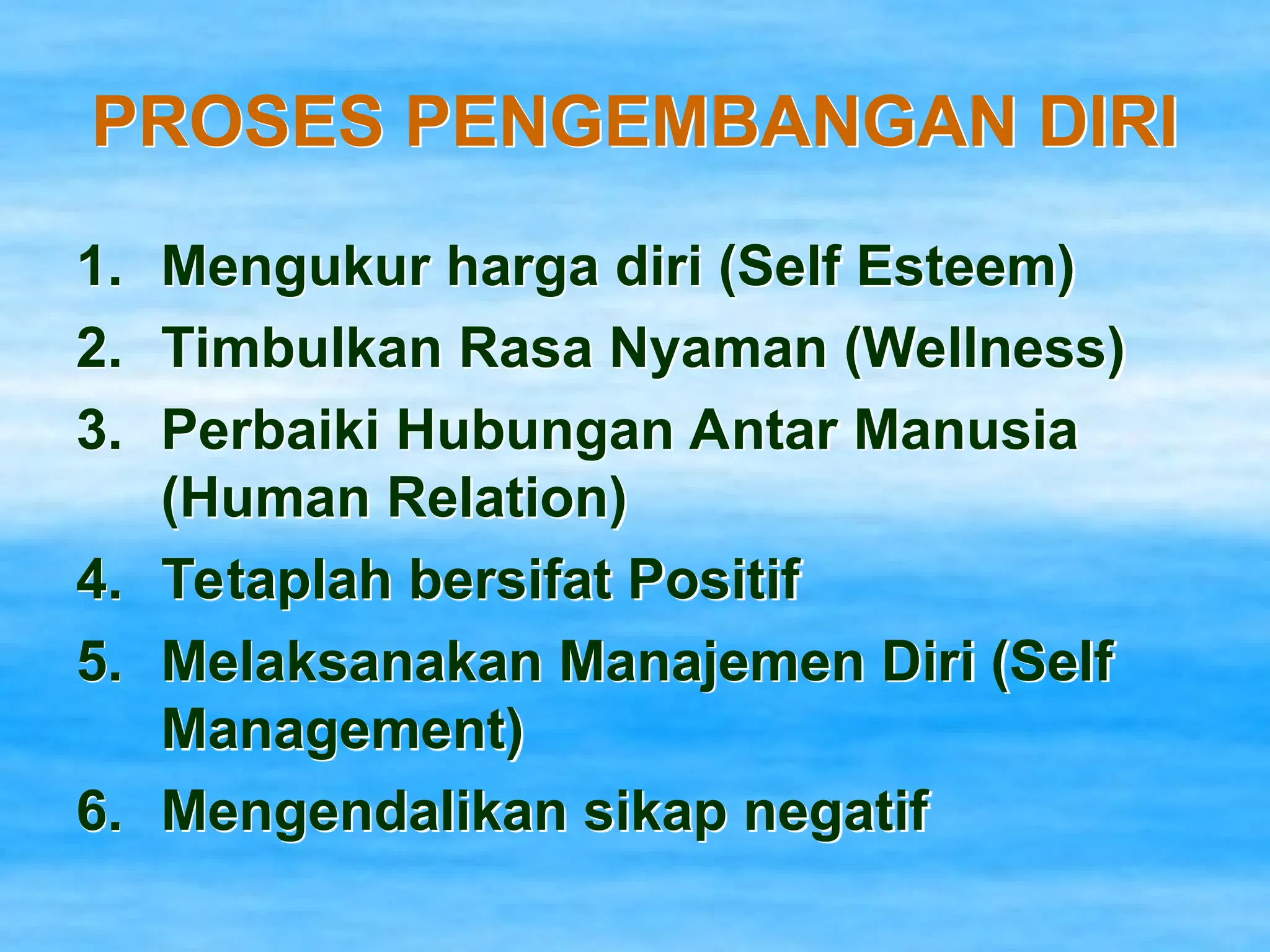 PROSES PENGEMBANGAN DIRI

1. Mengukur harga diri (Self Esteem)
2. Timbulkan Rasa Nyaman (Wellness)
3. Perbaiki Hubungan Antar Manusia (Human Relation)
4. Tetaplah bersifat Positif
5. Melaksanakan Manajemen Diri (Self Management)
6. Mengendalikan sikap negatif